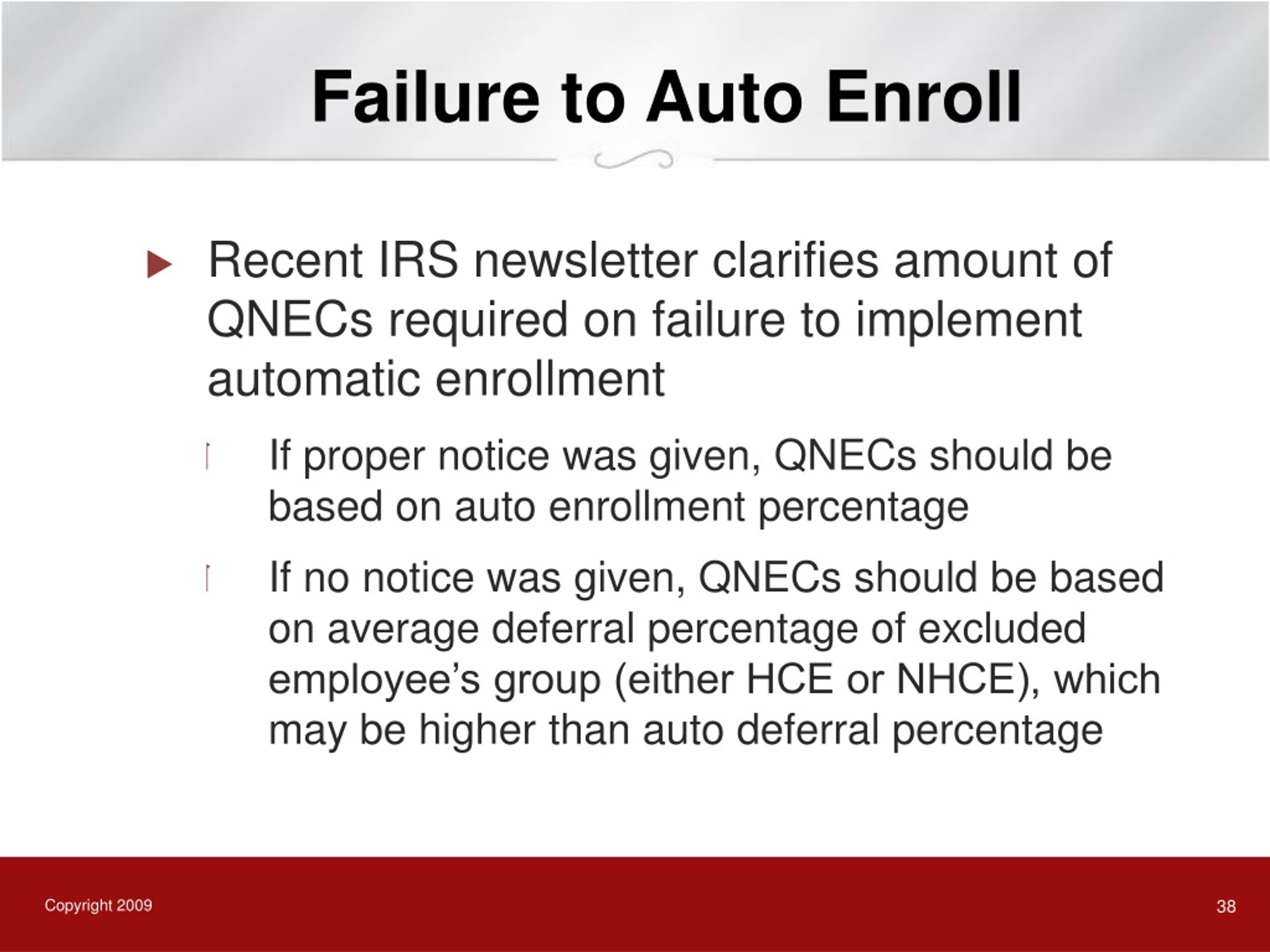 Failure to Auto Enroll

Recent IRS newsletter clarifies amount of QNECs required on failure to implement automatic enrollment

If proper notice was given, QNECs should be based on auto enrollment percentage

If no notice was given, QNECs should be based on average deferral percentage of excluded employee’s group (either HCE or NHCE), which may be higher than auto deferral percentage

Copyright 2009

38